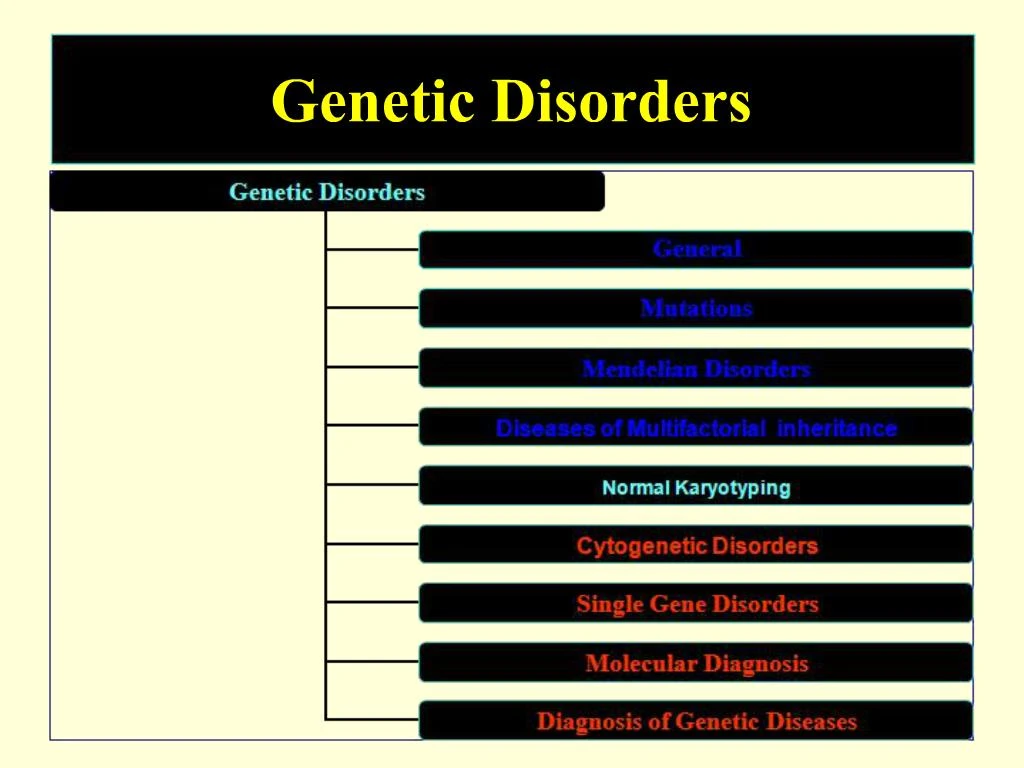 Genetic Disorders

Genetic Disorders

General

Mutations

Mendelian Disorders

Diseases of Multifactorial inheritance

Normal Karyotyping

Cytogenetic Disorders

Single Gene Disorders

Molecular Diagnosis

Diagnosis of Genetic Diseases